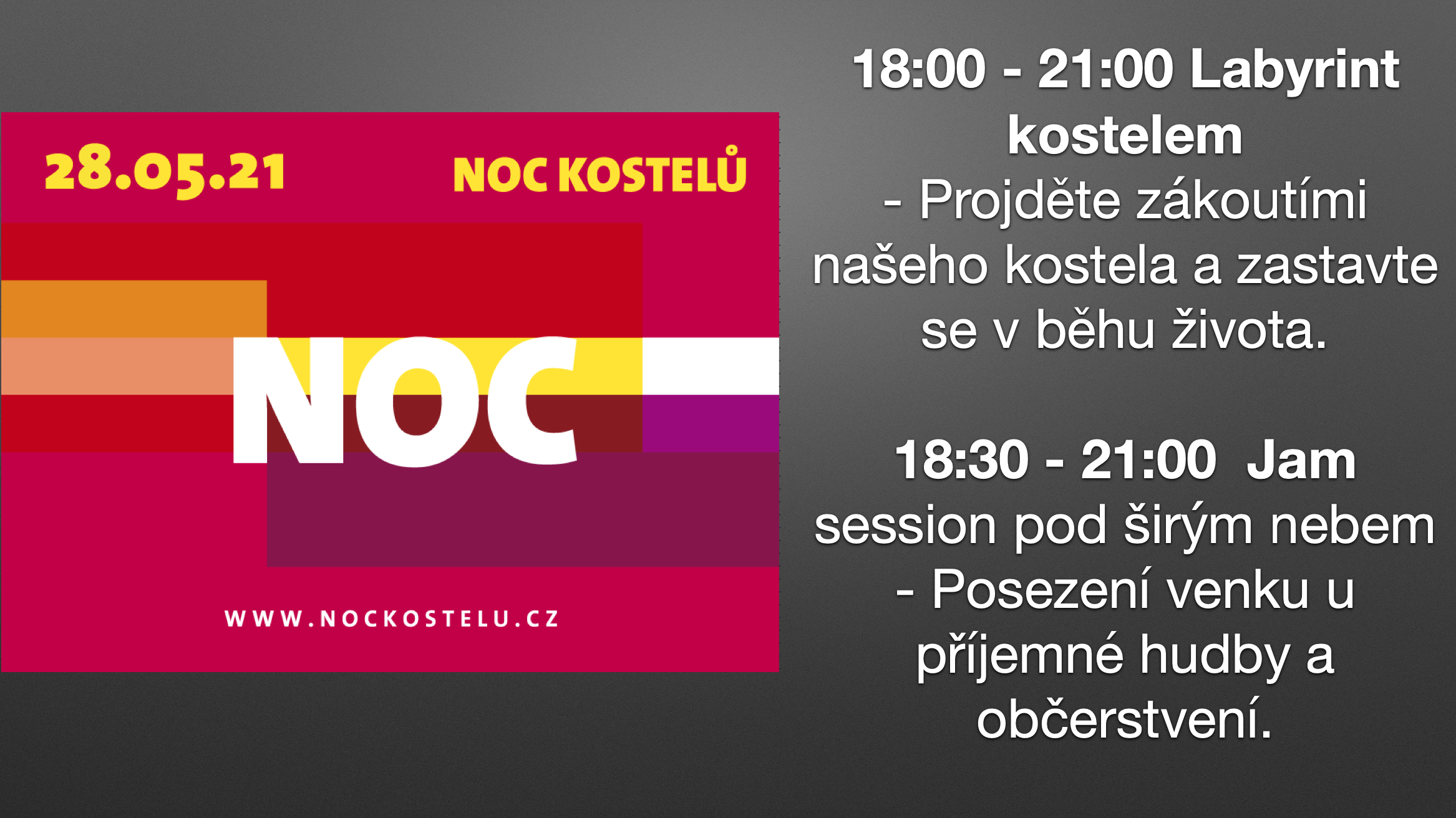 28.05.21

NOC KOSTELŮ

NOC

WWW.NOCKOSTELU.CZ

18:00 - 21:00 Labyrint kostelem
- Projděte zákoutími našeho kostela a zastavte se v běhu života.

18:30 - 21:00 Jam session pod širým nebem
- Posezení venku u příjemné hudby a občerstvení.